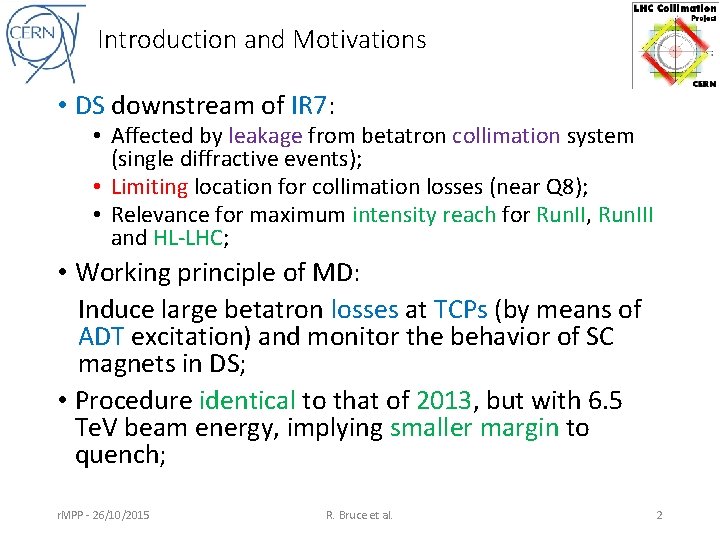 CERN

Introduction and Motivations

LHC Collimation Project

CERN

• DS downstream of IR7:
  • Affected by leakage from betatron collimation system (single diffractive events);
  • Limiting location for collimation losses (near Q8);
  • Relevance for maximum intensity reach for RunII, RunIII and HL-LHC;

• Working principle of MD:

Induce large betatron losses at TCPs (by means of ADT excitation) and monitor the behavior of SC magnets in DS;

• Procedure identical to that of 2013, but with 6.5 TeV beam energy, implying smaller margin to quench;

rMPP - 26/10/2015

R. Bruce et al.

2